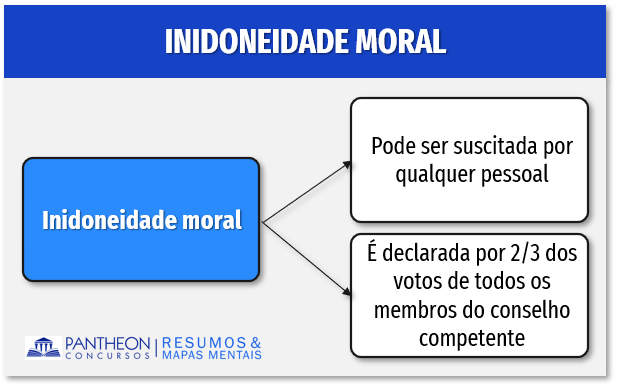 INIDONEIDADE MORAL

Inidoneidade moral

Pode ser suscitada por qualquer pessoal

É declarada por 2/3 dos votos de todos os membros do conselho competente

PANTHEON CONCURSOS | RESUMOS & MAPAS MENTAIS